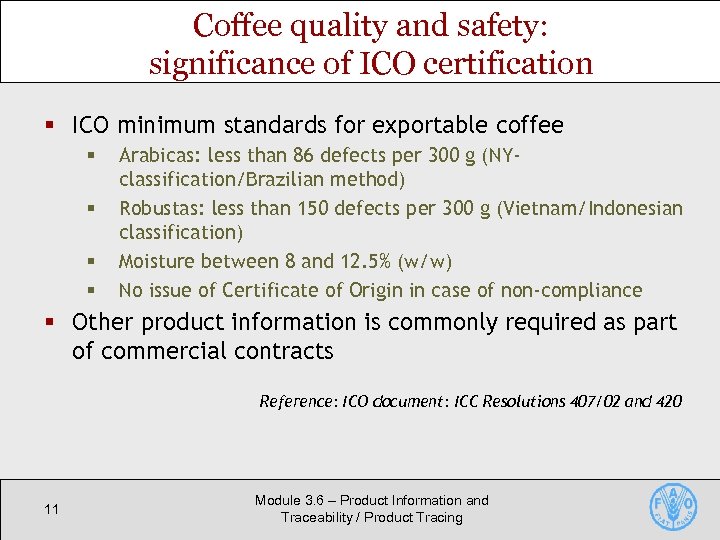 Coffee quality and safety: significance of ICO certification

- ICO minimum standards for exportable coffee
  - Arabicas: less than 86 defects per 300 g (NY-classification/Brazilian method)
  - Robustas: less than 150 defects per 300 g (Vietnam/Indonesian classification)
  - Moisture between 8 and 12.5% (w/w)
  - No issue of Certificate of Origin in case of non-compliance
- Other product information is commonly required as part of commercial contracts

Reference: ICO document: ICC Resolutions 407/02 and 420

11

Module 3.6 – Product Information and Traceability / Product Tracing

FAO FIAT PANIS